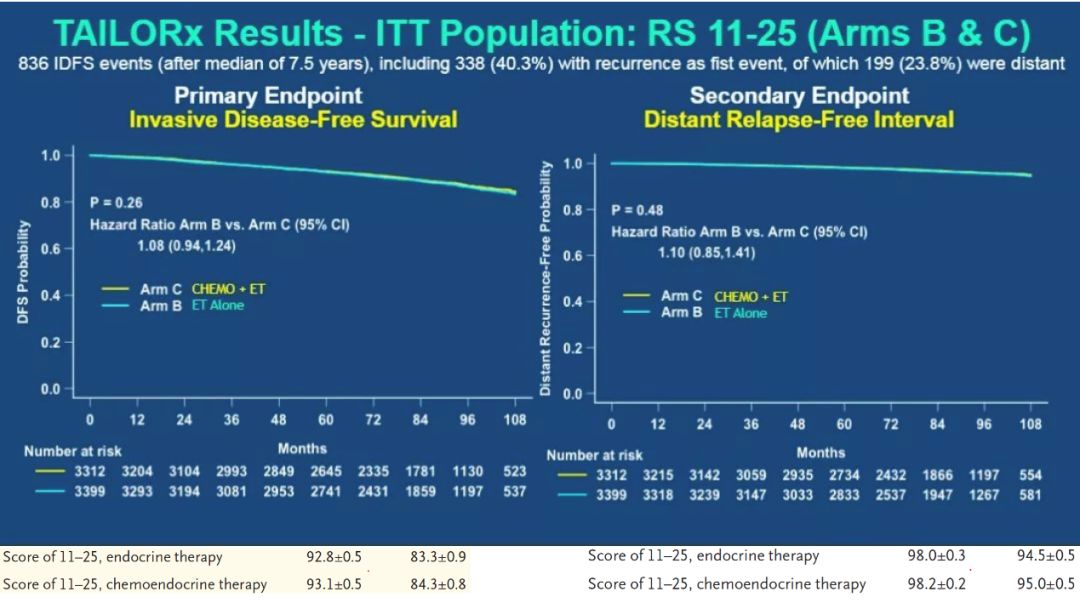 TAILORx Results - ITT Population: RS 11-25 (Arms B & C)
836 IDFS events (after median of 7.5 years), including 338 (40.3%) with recurrence as fist event, of which 199 (23.8%) were distant

Primary Endpoint
Invasive Disease-Free Survival

DFS Probability
1.0
0.8
0.6
0.4
0.2
0.0
P = 0.26
Hazard Ratio Arm B vs. Arm C (95% CI)
1.08 (0.94,1.24)
Arm C CHEMO + ET
Arm B ET Alone
0 12 24 36 48 60 72 84 96 108
Months
Number at risk
3312 3204 3104 2993 2849 2645 2335 1781 1130 523
3399 3293 3194 3081 2953 2741 2431 1859 1197 537

Secondary Endpoint
Distant Relapse-Free Interval

Distant Recurrence-Free Probability
1.0
0.8
0.6
0.4
0.2
0.0
P = 0.48
Hazard Ratio Arm B vs. Arm C (95% CI)
1.10 (0.85,1.41)
Arm C CHEMO + ET
Arm B ET Alone
0 12 24 36 48 60 72 84 96 108
Months
Number at risk
3312 3215 3142 3059 2935 2734 2432 1866 1197 554
3399 3318 3239 3147 3033 2833 2537 1947 1267 581

| Score of 11–25, endocrine therapy | 92.8±0.5 | 83.3±0.9 |
|---|---|---|
| Score of 11–25, chemoendocrine therapy | 93.1±0.5 | 84.3±0.8 |

| Score of 11–25, endocrine therapy | 98.0±0.3 | 94.5±0.5 |
|---|---|---|
| Score of 11–25, chemoendocrine therapy | 98.2±0.2 | 95.0±0.5 |